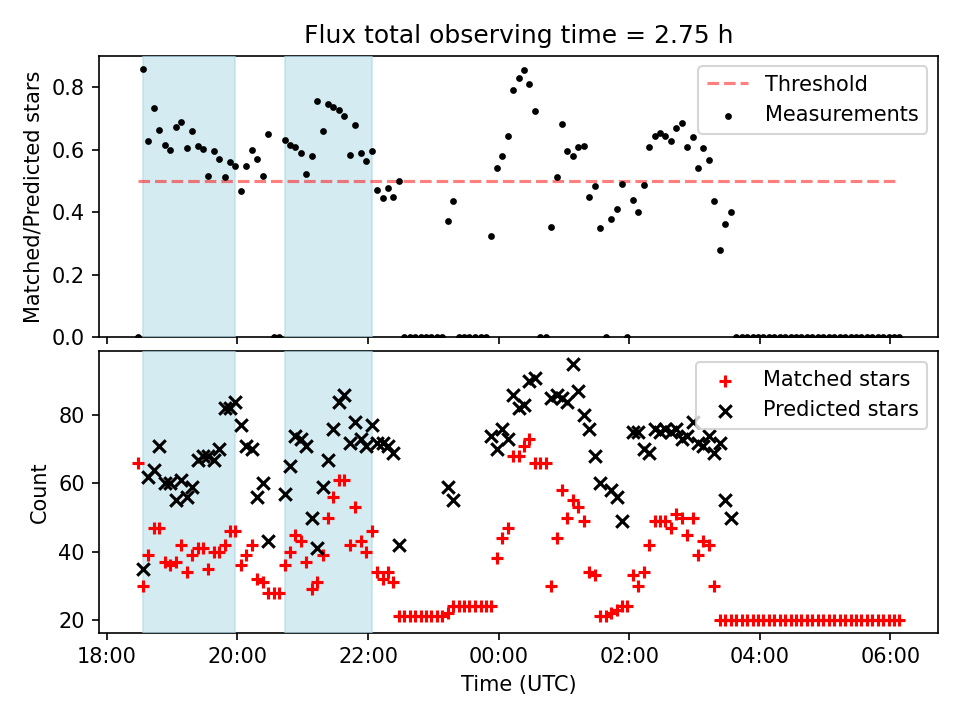 Flux total observing time = 2.75 h

Matched/Predicted stars

0.8
0.6
0.4
0.2
0.0

Threshold
Measurements

Count

80
60
40
20

Matched stars
Predicted stars

18:00
20:00
22:00
00:00
02:00
04:00
06:00

Time (UTC)